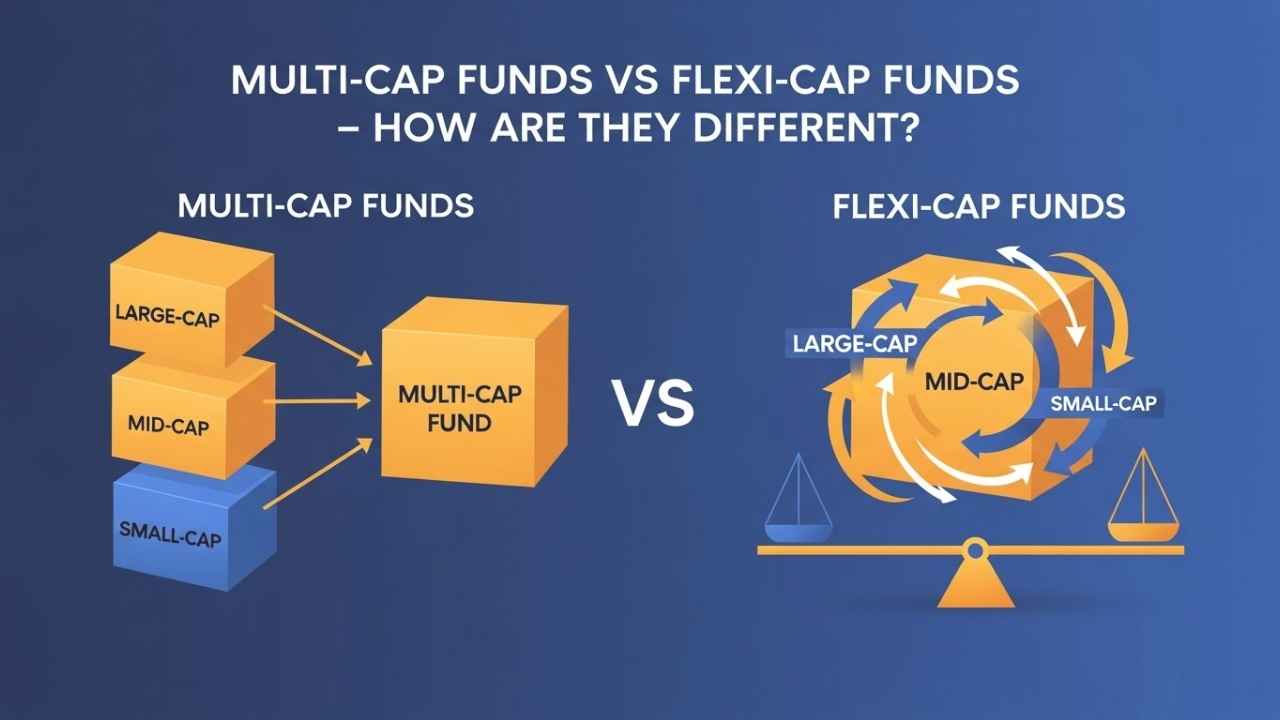 MULTI-CAP FUNDS VS FLEXI-CAP FUNDS – HOW ARE THEY DIFFERENT?

MULTI-CAP FUNDS

LARGE-CAP

MID-CAP

SMALL-CAP

MULTI-CAP FUND

VS

FLEXI-CAP FUNDS

LARGE-CAP

MID-CAP

SMALL-CAP